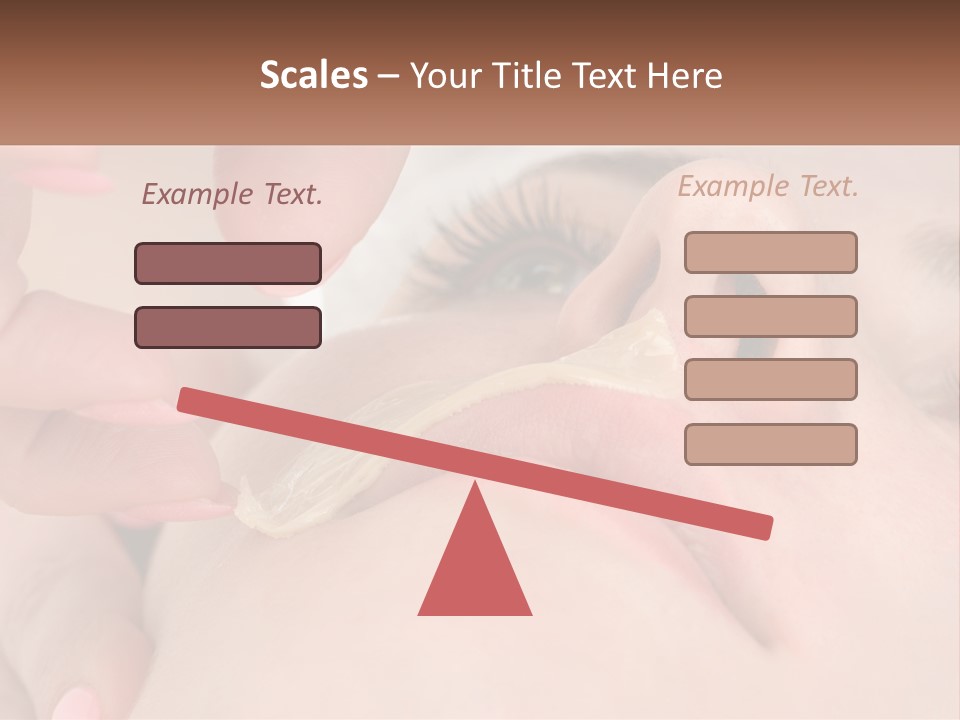 Scales – Your Title Text Here

Example Text.

Example Text.